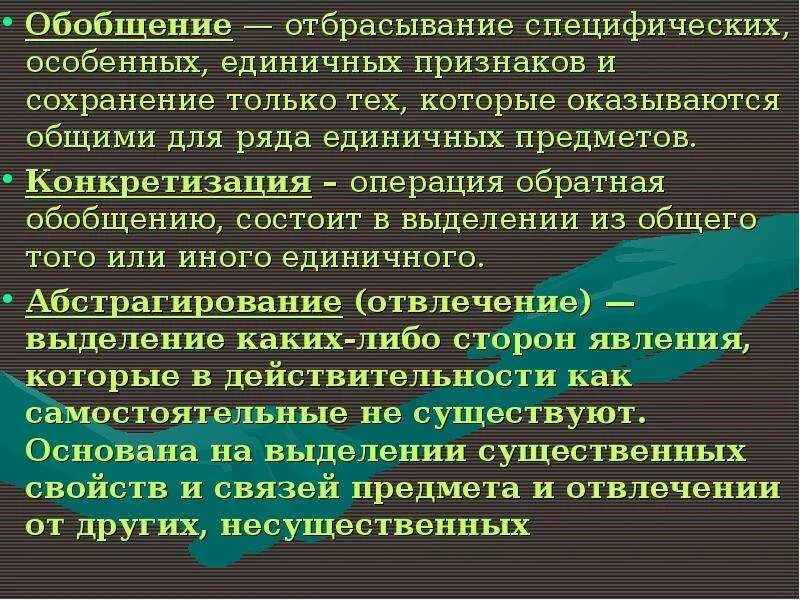 • Обобщение — отбрасывание специфических, особенных, единичных признаков и сохранение только тех, которые оказываются общими для ряда единичных предметов.

• Конкретизация – операция обратная обобщению, состоит в выделении из общего того или иного единичного.

• Абстрагирование (отвлечение) — выделение каких-либо сторон явления, которые в действительности как самостоятельные не существуют. Основана на выделении существенных свойств и связей предмета и отвлечении от других, несущественных